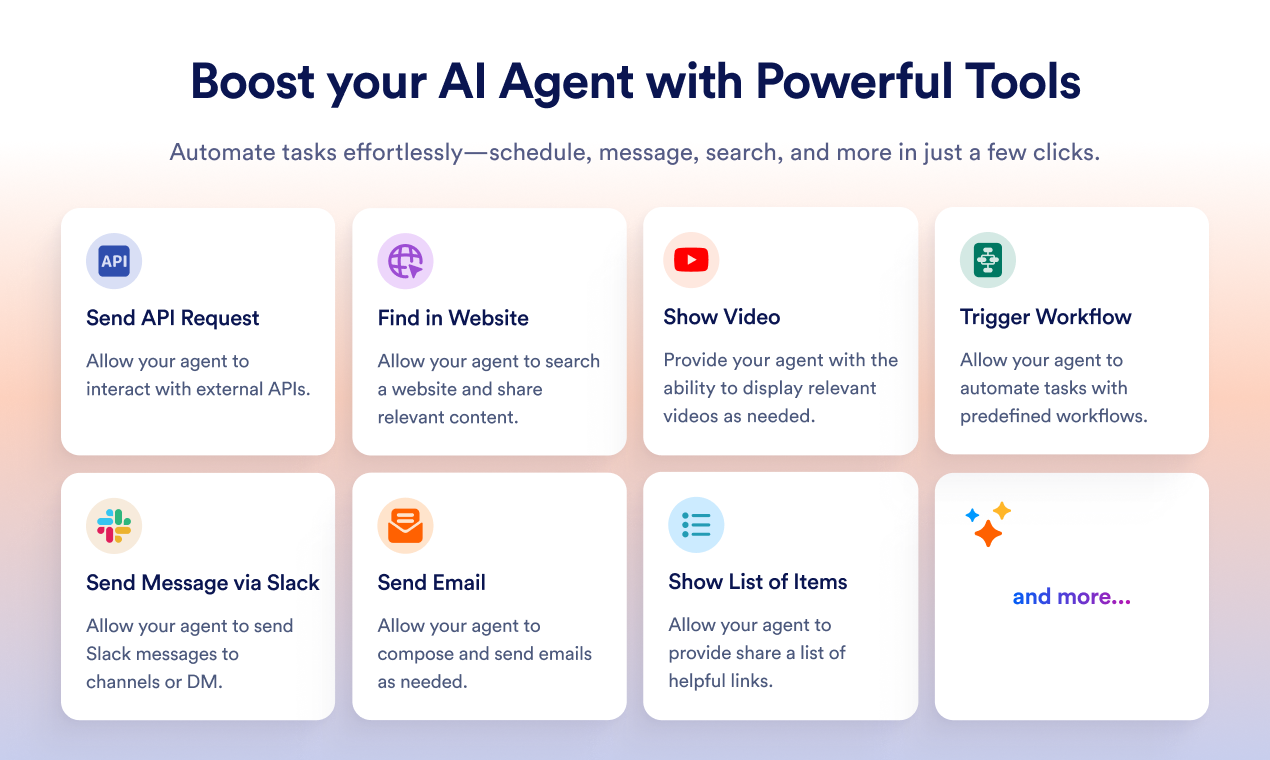 Boost your AI Agent with Powerful Tools

Automate tasks effortlessly—schedule, message, search, and more in just a few clicks.

API

Send API Request

Allow your agent to interact with external APIs.

Find in Website

Allow your agent to search a website and share relevant content.

Show Video

Provide your agent with the ability to display relevant videos as needed.

Trigger Workflow

Allow your agent to automate tasks with predefined workflows.

Send Message via Slack

Allow your agent to send Slack messages to channels or DM.

Send Email

Allow your agent to compose and send emails as needed.

Show List of Items

Allow your agent to provide share a list of helpful links.

and more...